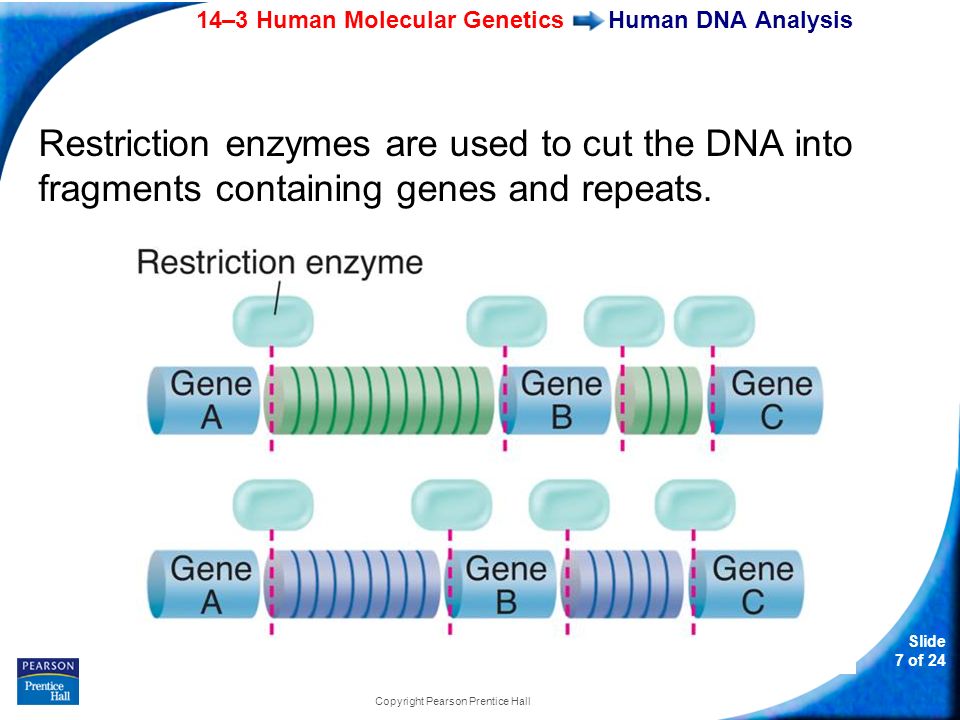 14–3 Human Molecular Genetics Human DNA Analysis

Restriction enzymes are used to cut the DNA into fragments containing genes and repeats.

Restriction enzyme

Gene A

Gene B

Gene C

Gene A

Gene B

Gene C

PEARSON
Prentice Hall

Copyright Pearson Prentice Hall

Slide 7 of 24